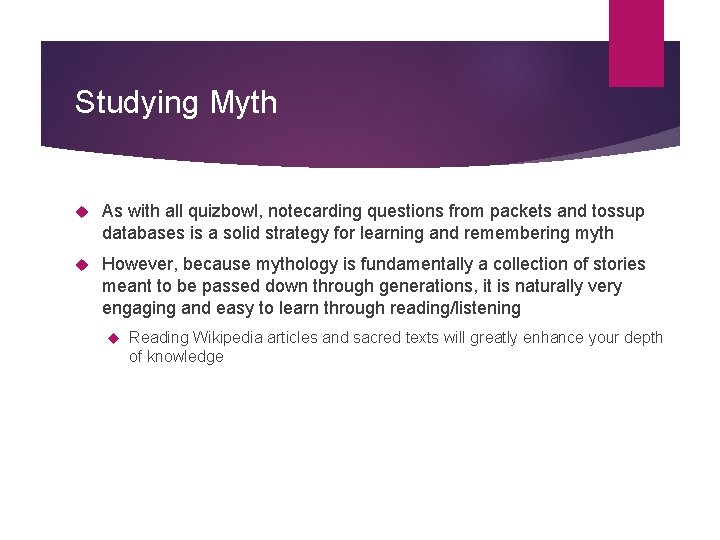 Studying Myth

As with all quizbowl, notecarding questions from packets and tossup databases is a solid strategy for learning and remembering myth

However, because mythology is fundamentally a collection of stories meant to be passed down through generations, it is naturally very engaging and easy to learn through reading/listening

Reading Wikipedia articles and sacred texts will greatly enhance your depth of knowledge